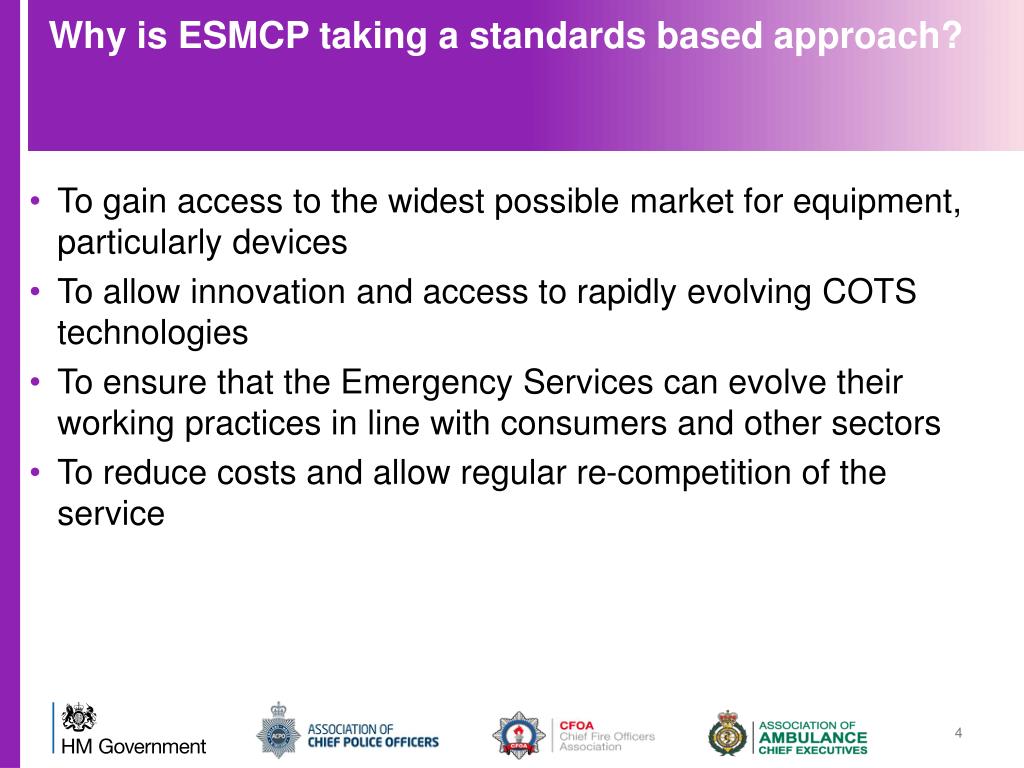 Why is ESMCP taking a standards based approach?

• To gain access to the widest possible market for equipment, particularly devices
• To allow innovation and access to rapidly evolving COTS technologies
• To ensure that the Emergency Services can evolve their working practices in line with consumers and other sectors
• To reduce costs and allow regular re-competition of the service

HM Government

ASSOCIATION OF CHIEF POLICE OFFICERS

CFOA Chief Fire Officers Association

ASSOCIATION OF AMBULANCE CHIEF EXECUTIVES

4